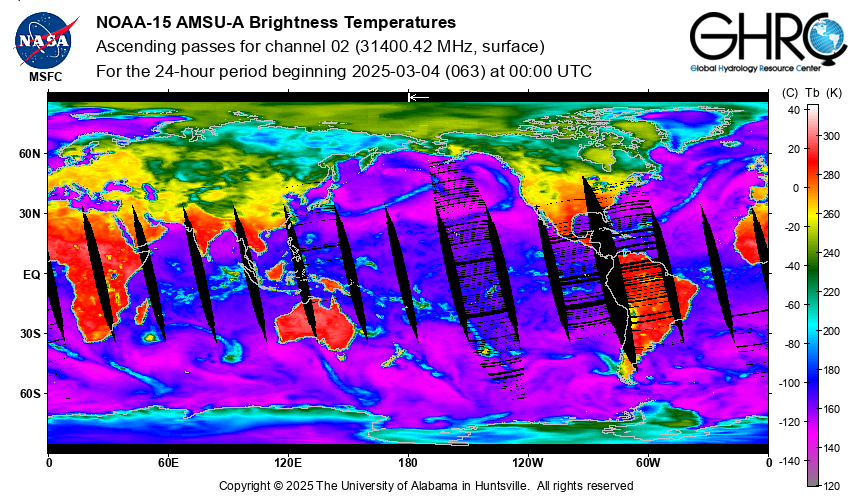 NASA
MSFC

NOAA-15 AMSU-A Brightness Temperatures
Ascending passes for channel 02 (31400.42 MHz, surface)
For the 24-hour period beginning 2025-03-04 (063) at 00:00 UTC

GHRC
Global Hydrology Resource Center

60N
30N
EQ
30S
60S

0
60E
120E
180
120W
60W
0

(C) Tb (K)
40
20
0
-20
-40
-60
-80
-100
-120
-140
300
280
260
240
220
200
180
160
140
120

Copyright © 2025 The University of Alabama in Huntsville. All rights reserved